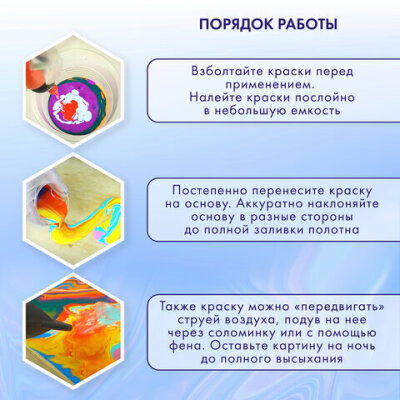 ПОРЯДОК РАБОТЫ

Взболтайте краски перед применением. Налейте краски послойно в небольшую емкость

Постепенно перенесите краску на основу. Аккуратно наклоняйте основу в разные стороны до полной заливки полотна

Также краску можно «передвигать» струей воздуха, подув на нее через соломинку или с помощью фена. Оставьте картину на ночь до полного высыхания